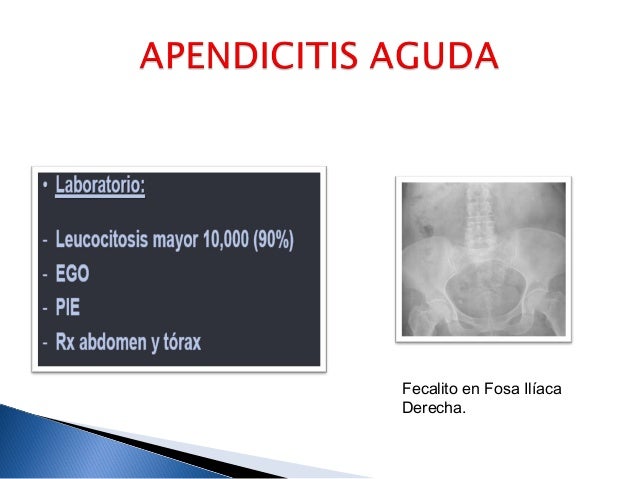 APENDICITIS AGUDA

• Laboratorio:

- Leucocitosis mayor 10,000 (90%)
- EGO
- PIE
- Rx abdomen y tórax

Fecalito en Fosa Ilíaca Derecha.